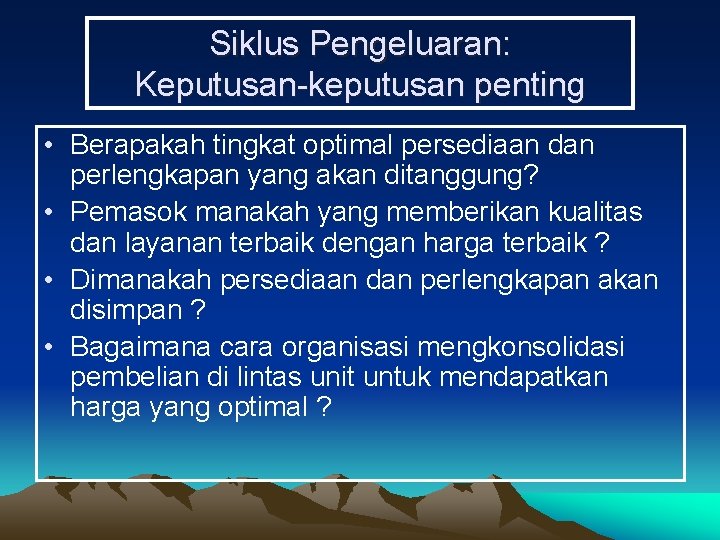 Siklus Pengeluaran:
Keputusan-keputusan penting

• Berapakah tingkat optimal persediaan dan perlengkapan yang akan ditanggung?
• Pemasok manakah yang memberikan kualitas dan layanan terbaik dengan harga terbaik ?
• Dimanakah persediaan dan perlengkapan akan disimpan ?
• Bagaimana cara organisasi mengkonsolidasi pembelian di lintas unit untuk mendapatkan harga yang optimal ?